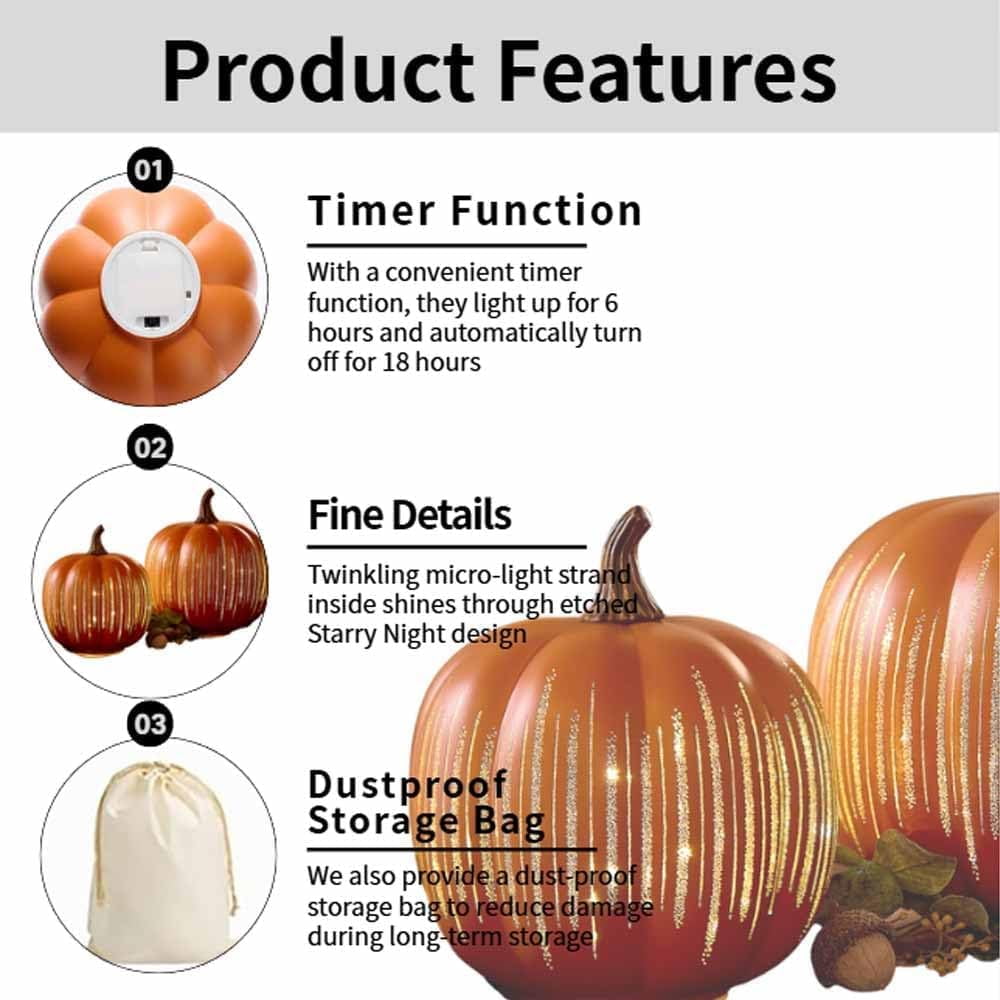 Product Features

01

Timer Function

With a convenient timer function, they light up for 6 hours and automatically turn off for 18 hours

02

Fine Details

Twinkling micro-light strand inside shines through etched Starry Night design

03

Dustproof Storage Bag

We also provide a dust-proof storage bag to reduce damage during long-term storage